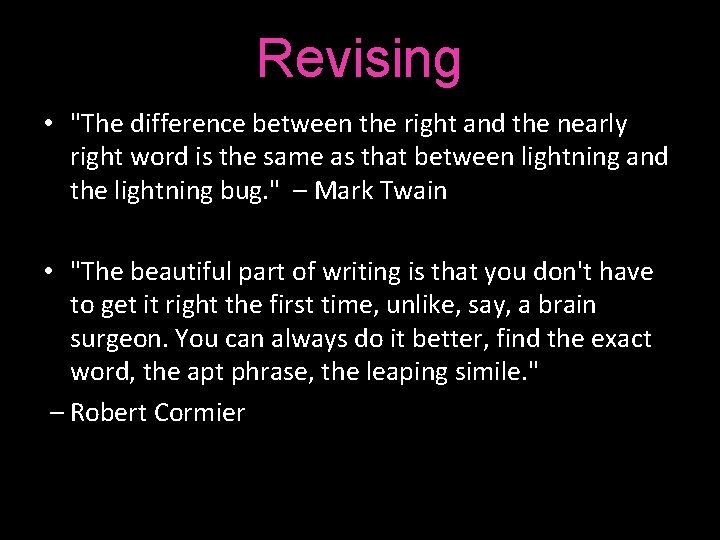 Revising

• "The difference between the right and the nearly right word is the same as that between lightning and the lightning bug." – Mark Twain

• "The beautiful part of writing is that you don't have to get it right the first time, unlike, say, a brain surgeon. You can always do it better, find the exact word, the apt phrase, the leaping simile."

– Robert Cormier